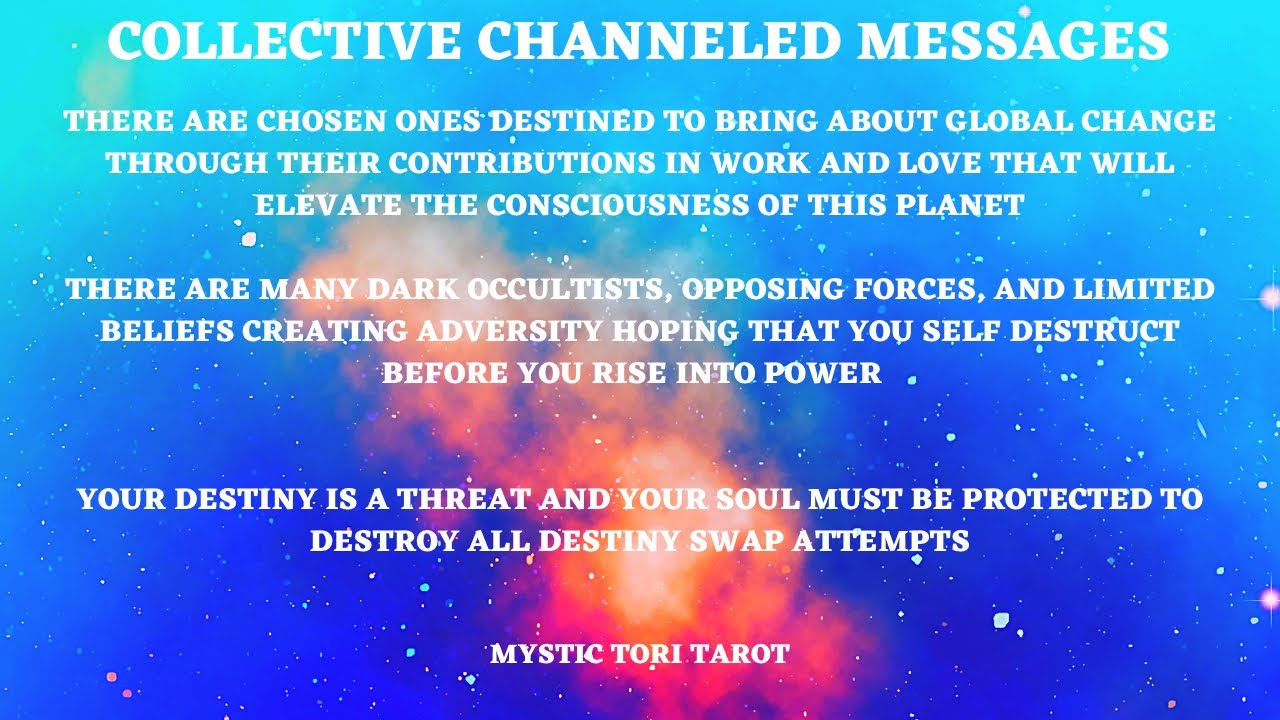 COLLECTIVE CHANNELED MESSAGES

THERE ARE CHOSEN ONES DESTINED TO BRING ABOUT GLOBAL CHANGE THROUGH THEIR CONTRIBUTIONS IN WORK AND LOVE THAT WILL ELEVATE THE CONSCIOUSNESS OF THIS PLANET

THERE ARE MANY DARK OCCULTISTS, OPPOSING FORCES, AND LIMITED BELIEFS CREATING ADVERSITY HOPING THAT YOU SELF DESTRUCT BEFORE YOU RISE INTO POWER

YOUR DESTINY IS A THREAT AND YOUR SOUL MUST BE PROTECTED TO DESTROY ALL DESTINY SWAP ATTEMPTS

MYSTIC TORI TAROT